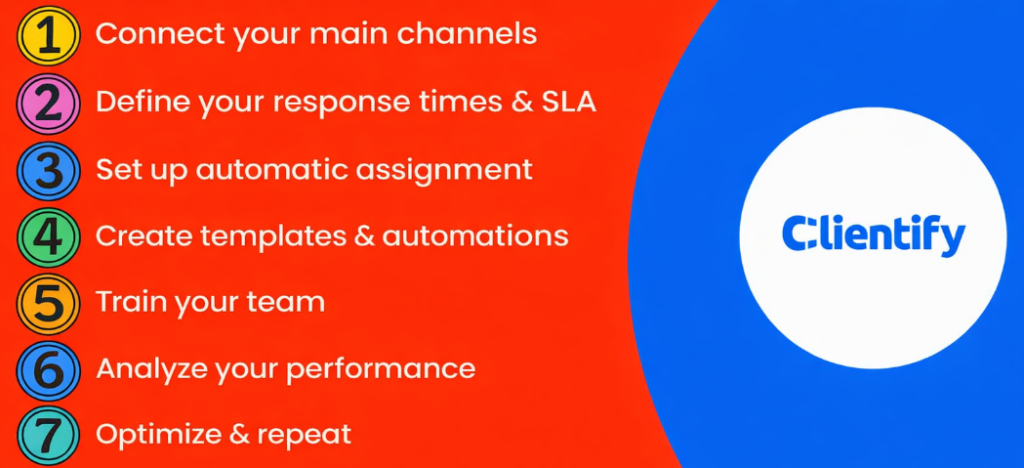 1 Connect your main channels
2 Define your response times & SLA
3 Set up automatic assignment
4 Create templates & automations
5 Train your team
6 Analyze your performance
7 Optimize & repeat

Clientify